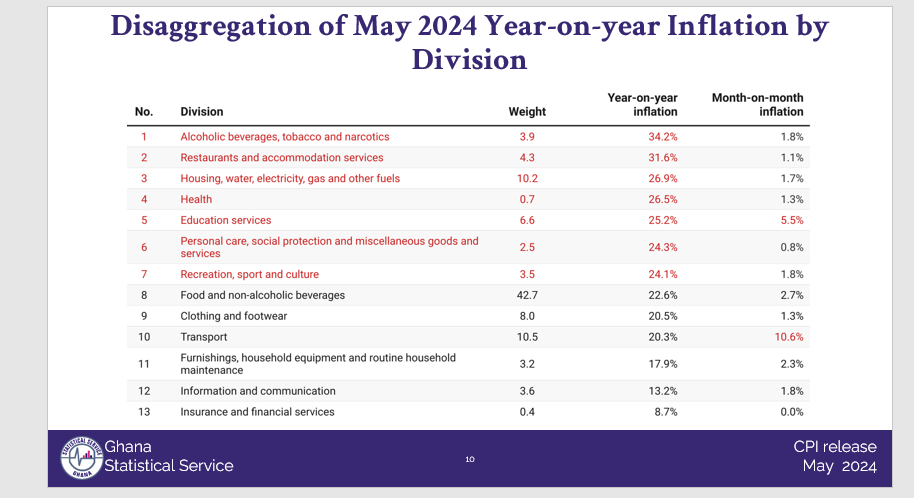 Disaggregation of May 2024 Year-on-year Inflation by Division

| No. | Division | Weight | Year-on-year inflation | Month-on-month inflation |
|---|---|---|---|---|
| 1 | Alcoholic beverages, tobacco and narcotics | 3.9 | 34.2% | 1.8% |
| 2 | Restaurants and accommodation services | 4.3 | 31.6% | 1.1% |
| 3 | Housing, water, electricity, gas and other fuels | 10.2 | 26.9% | 1.7% |
| 4 | Health | 0.7 | 26.5% | 1.3% |
| 5 | Education services | 6.6 | 25.2% | 5.5% |
| 6 | Personal care, social protection and miscellaneous goods and services | 2.5 | 24.3% | 0.8% |
| 7 | Recreation, sport and culture | 3.5 | 24.1% | 1.8% |
| 8 | Food and non-alcoholic beverages | 42.7 | 22.6% | 2.7% |
| 9 | Clothing and footwear | 8.0 | 20.5% | 1.3% |
| 10 | Transport | 10.5 | 20.3% | 10.6% |
| 11 | Furnishings, household equipment and routine household maintenance | 3.2 | 17.9% | 2.3% |
| 12 | Information and communication | 3.6 | 13.2% | 1.8% |
| 13 | Insurance and financial services | 0.4 | 8.7% | 0.0% |

STATISTICAL SERVICE GHANA
Ghana Statistical Service

10

CPI release
May 2024